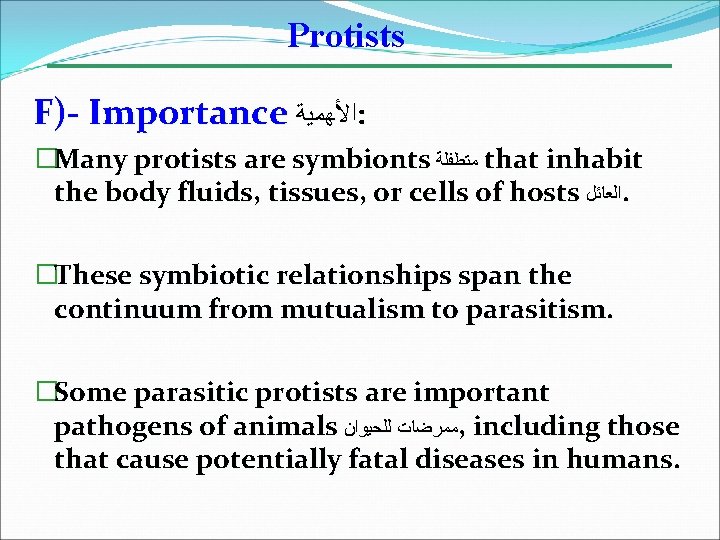 Protists

F)- Importance الأهمية:

□Many protists are symbionts متطفلة that inhabit the body fluids, tissues, or cells of hosts العائل.

□These symbiotic relationships span the continuum from mutualism to parasitism.

□Some parasitic protists are important pathogens of animals ممرضات للحيوان, including those that cause potentially fatal diseases in humans.